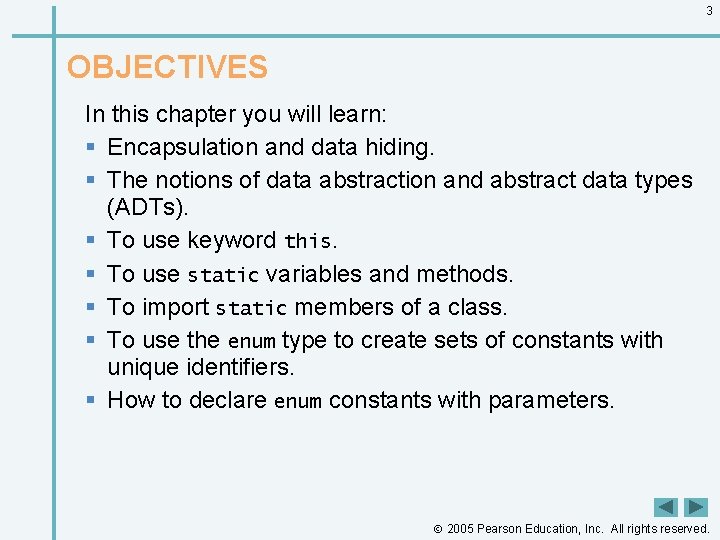 3

OBJECTIVES

In this chapter you will learn:

- Encapsulation and data hiding.
- The notions of data abstraction and abstract data types (ADTs).
- To use keyword this.
- To use static variables and methods.
- To import static members of a class.
- To use the enum type to create sets of constants with unique identifiers.
- How to declare enum constants with parameters.

© 2005 Pearson Education, Inc. All rights reserved.